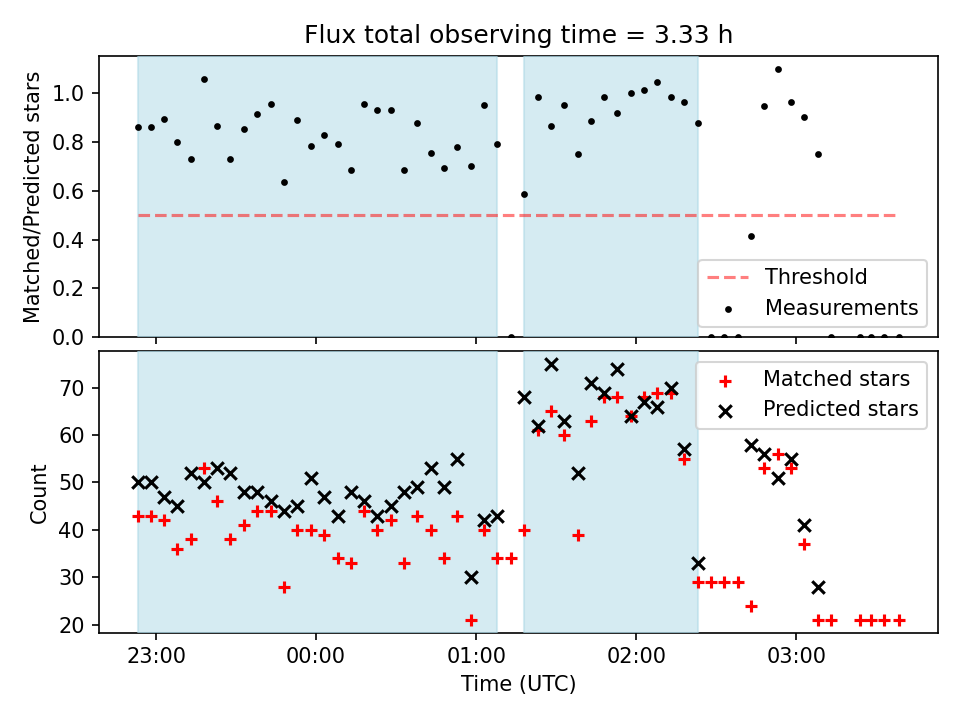 Flux total observing time = 3.33 h

Matched/Predicted stars

1.0
0.8
0.6
0.4
0.2
0.0

Threshold
Measurements

Count

70
60
50
40
30
20

Matched stars
Predicted stars

23:00
00:00
01:00
02:00
03:00

Time (UTC)